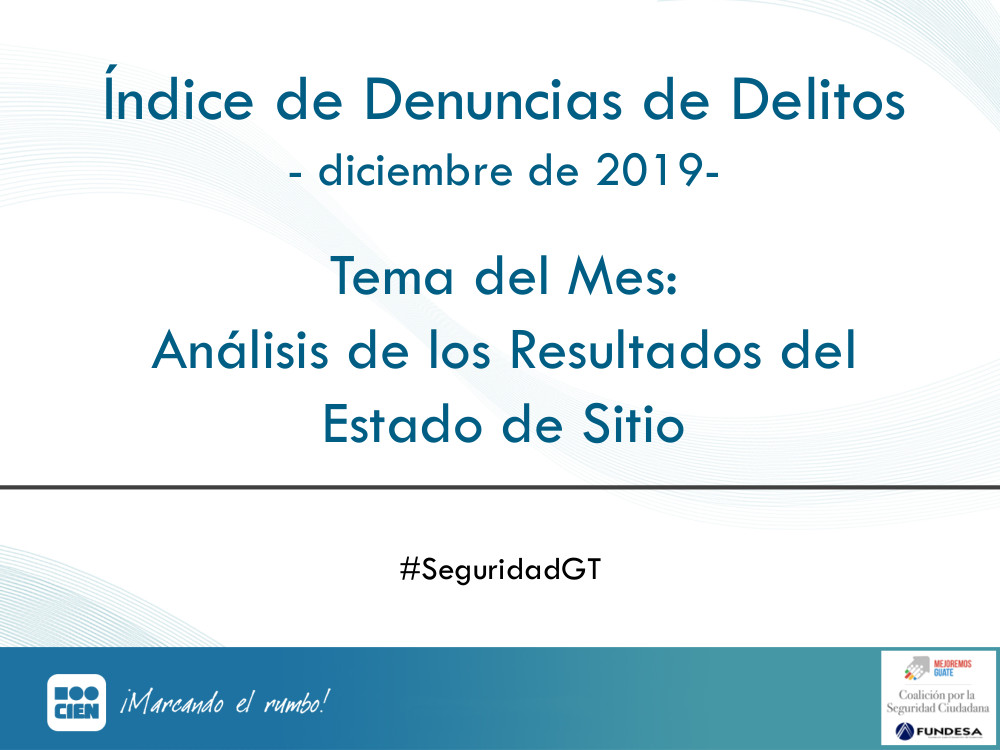 Índice de Denuncias de Delitos
- diciembre de 2019-

Tema del Mes:
Análisis de los Resultados del Estado de Sitio

#SeguridadGT

CIEN ¡Marcando el rumbo!

MEJOREMOS GUATE
Coalición por la Seguridad Ciudadana
FUNDESA